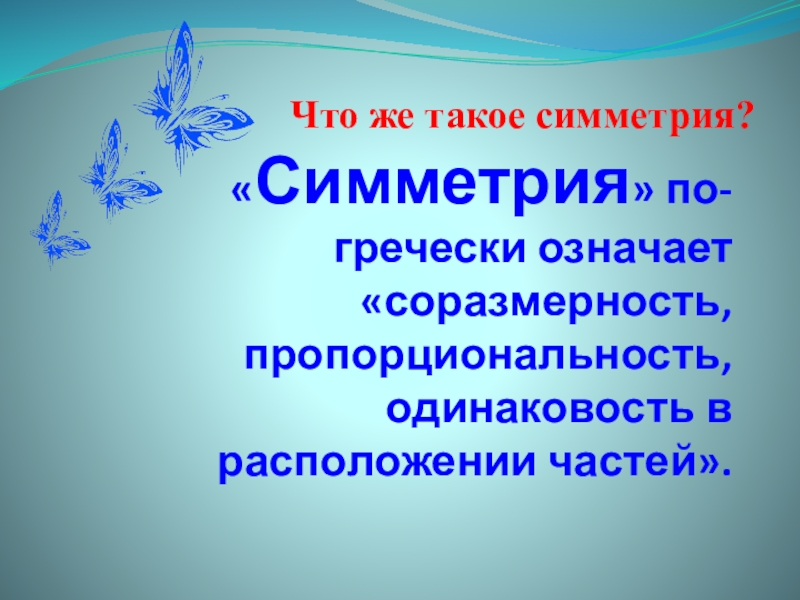 Что же такое симметрия?

«Симметрия» по-гречески означает «соразмерность, пропорциональность, одинаковость в расположении частей».